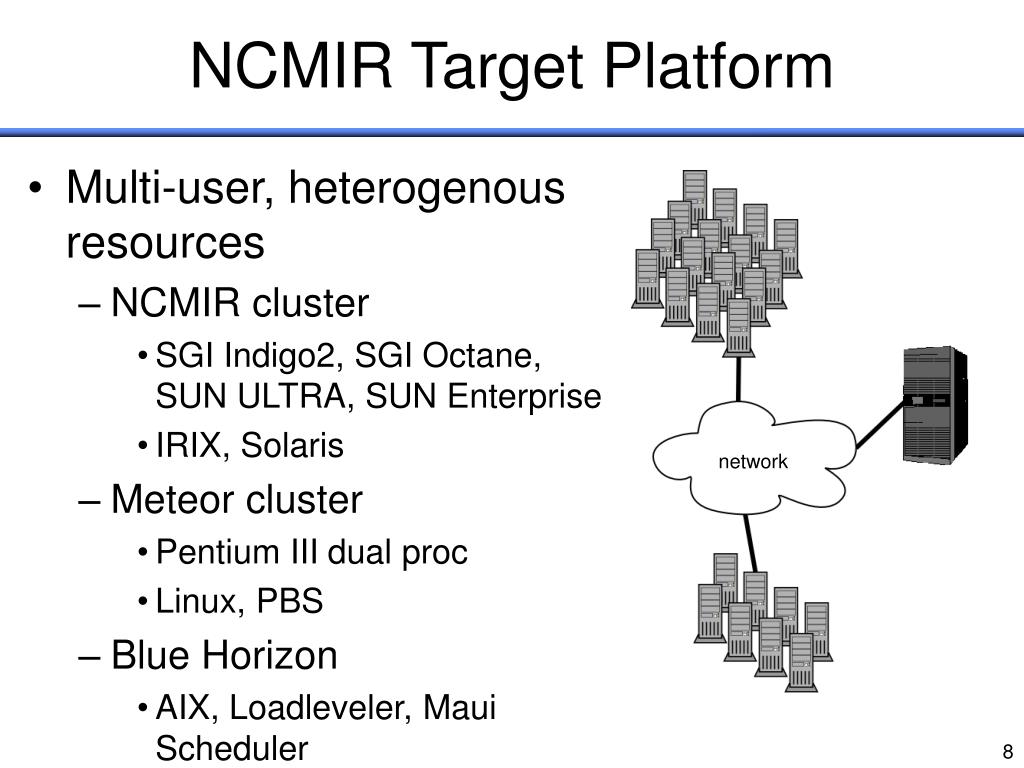 NCMIR Target Platform

• Multi-user, heterogenous resources
  – NCMIR cluster
    • SGI Indigo2, SGI Octane, SUN ULTRA, SUN Enterprise
    • IRIX, Solaris
  – Meteor cluster
    • Pentium III dual proc
    • Linux, PBS
  – Blue Horizon
    • AIX, Loadleveler, Maui Scheduler

network

8